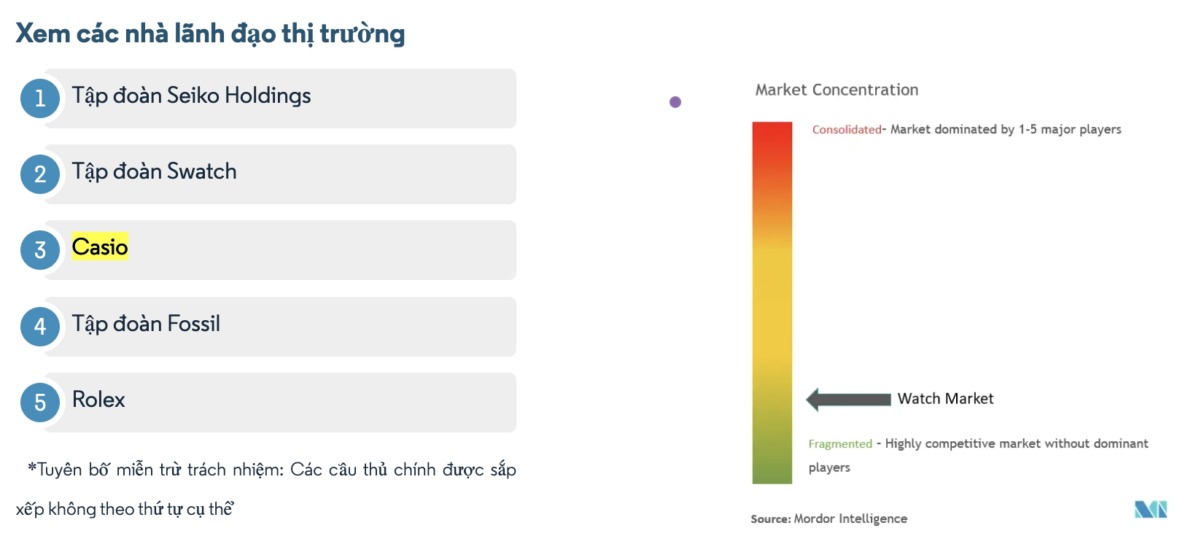 Xem các nhà lãnh đạo thị trường

1 Tập đoàn Seiko Holdings

2 Tập đoàn Swatch

3 Casio

4 Tập đoàn Fossil

5 Rolex

*Tuyên bố miễn trừ trách nhiệm: Các cầu thủ chính được sắp xếp không theo thứ tự cụ thể

Market Concentration

Consolidated- Market dominated by 1-5 major players

Watch Market

Fragmented - Highly competitive market without dominant players

Source: Mordor Intelligence